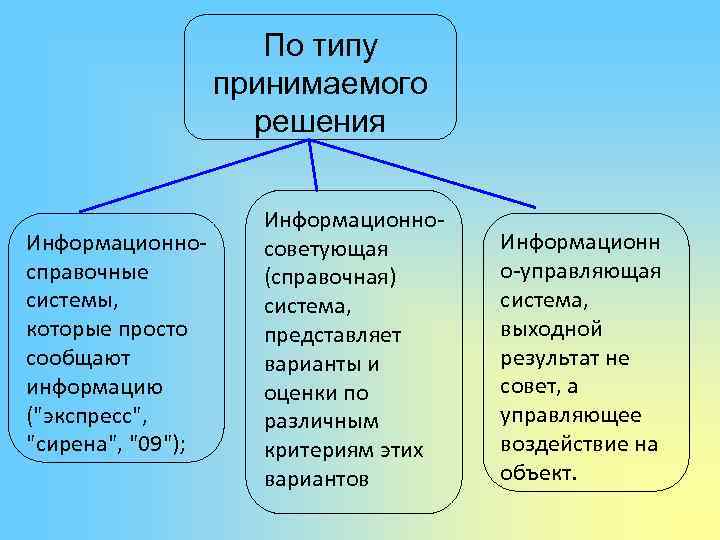 По типу принимаемого решения

Информационно-справочные системы, которые просто сообщают информацию ("экспресс", "сирена", "09");

Информационно-советующая (справочная) система, представляет варианты и оценки по различным критериям этих вариантов

Информационно-управляющая система, выходной результат не совет, а управляющее воздействие на объект.